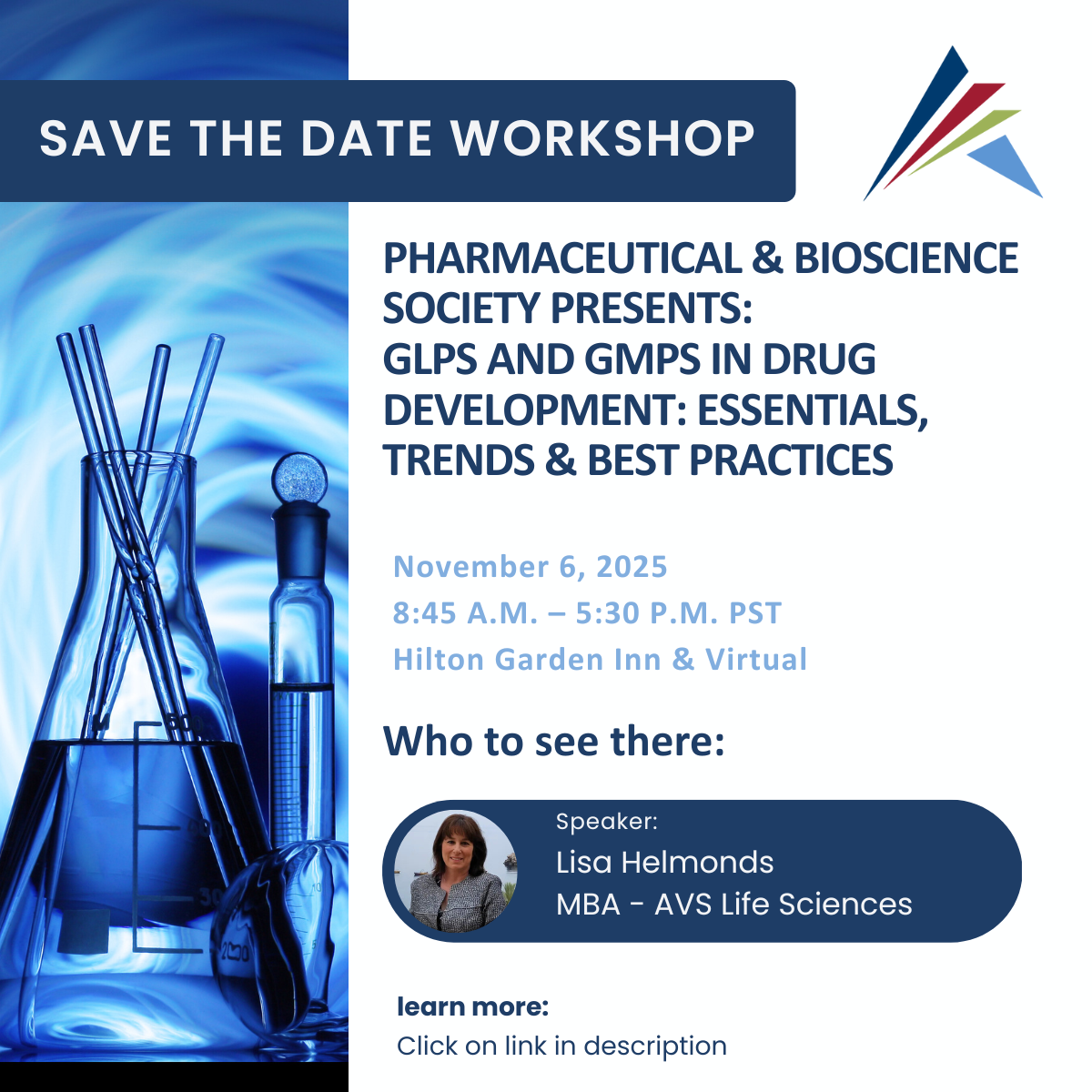 SAVE THE DATE WORKSHOP

PHARMACEUTICAL & BIOSCIENCE SOCIETY PRESENTS:
GLPS AND GMPS IN DRUG DEVELOPMENT: ESSENTIALS, TRENDS & BEST PRACTICES

November 6, 2025
8:45 A.M. – 5:30 P.M. PST
Hilton Garden Inn & Virtual

Who to see there:

Speaker:
Lisa Helmonds
MBA - AVS Life Sciences

learn more:
Click on link in description